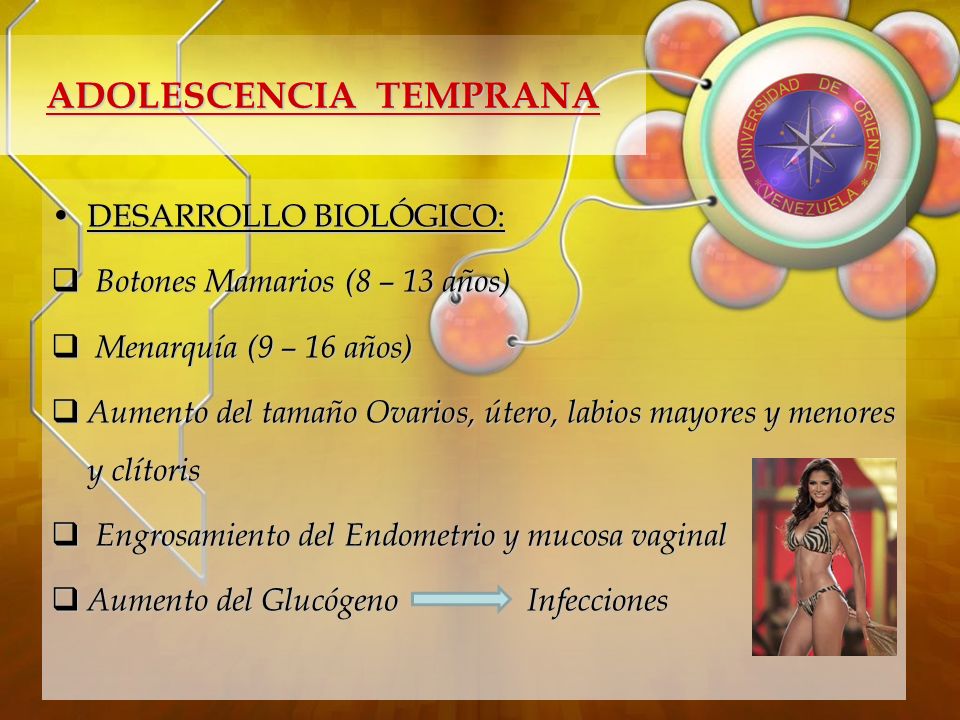 ADOLESCENCIA TEMPRANA

UNIVERSIDAD DE ORIENTE
VENEZUELA

• DESARROLLO BIOLÓGICO:

❑ Botones Mamarios (8 – 13 años)

❑ Menarquía (9 – 16 años)

❑ Aumento del tamaño Ovarios, útero, labios mayores y menores y clítoris

❑ Engrosamiento del Endometrio y mucosa vaginal

❑ Aumento del Glucógeno → Infecciones